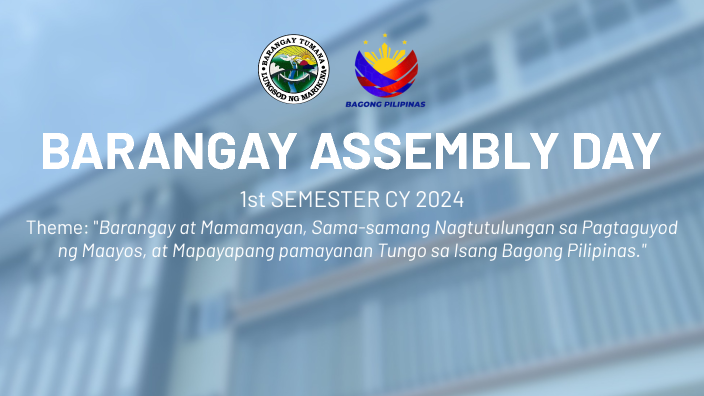 BARANGAY TUMANA
LUNGSOD NG MARIKINA

BAGONG PILIPINAS

BARANGAY ASSEMBLY DAY

1st SEMESTER CY 2024

Theme: "Barangay at Mamamayan, Sama-samang Nagtutulungan sa Pagtaguyod ng Maayos, at Mapayapang pamayanan Tungo sa Isang Bagong Pilipinas."